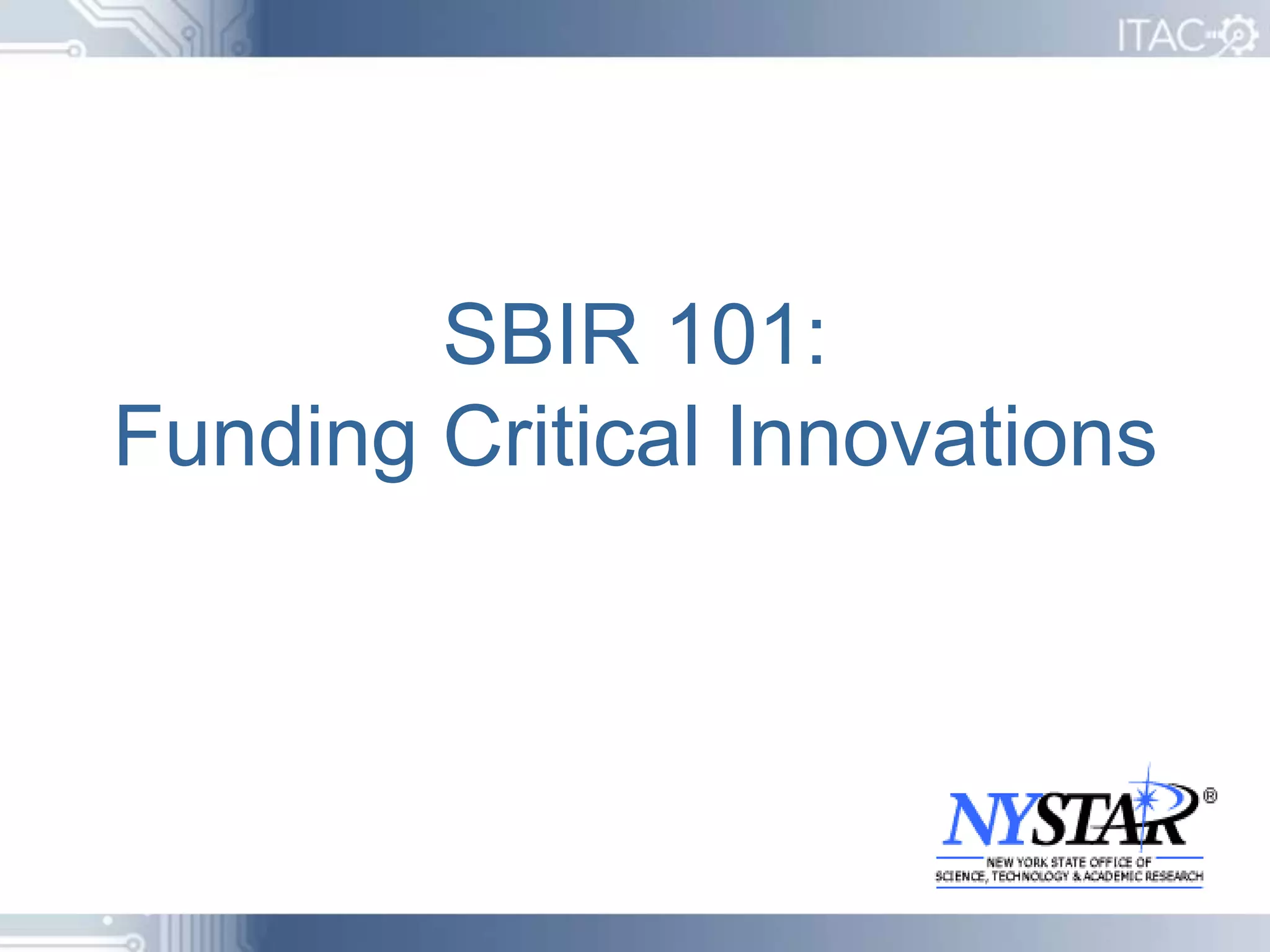 ITAC

SBIR 101:
Funding Critical Innovations

NYSTAR®
NEW YORK STATE OFFICE OF
SCIENCE, TECHNOLOGY & ACADEMIC RESEARCH